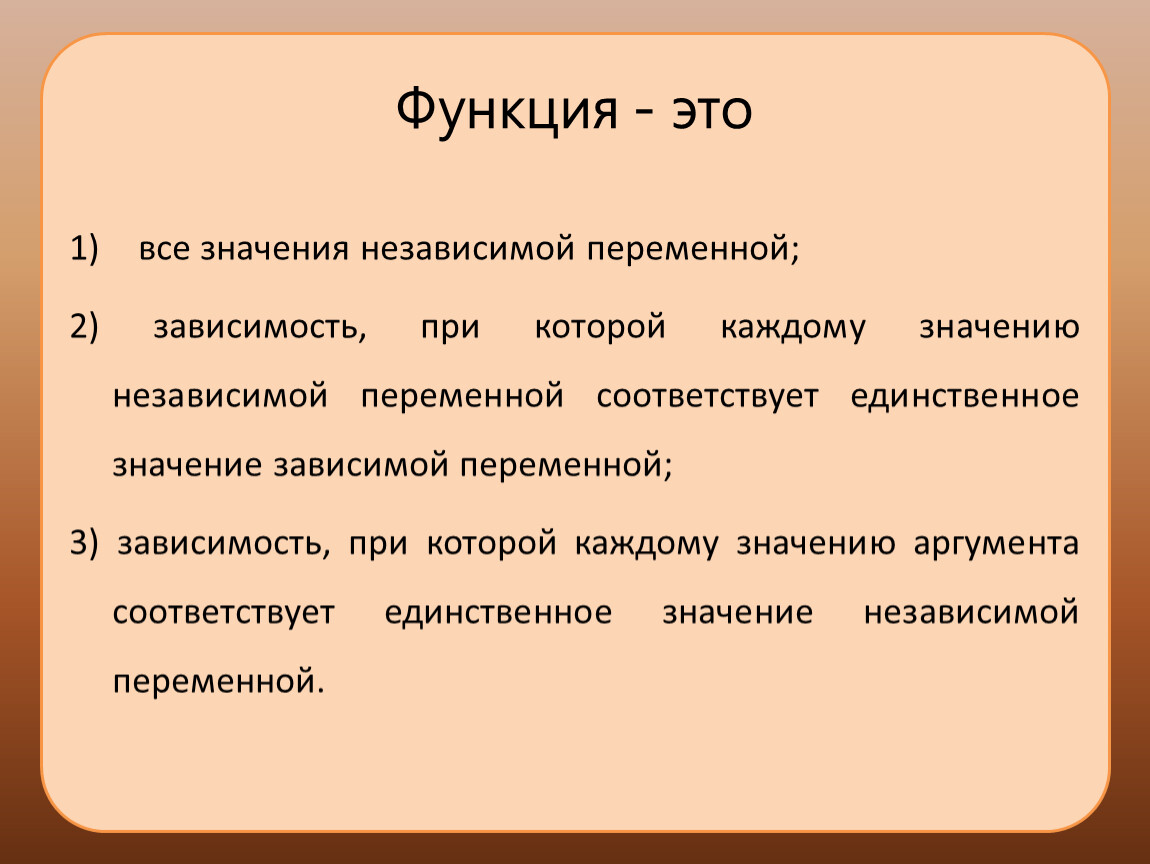 Функция - это

1) все значения независимой переменной;

2) зависимость, при которой каждому значению независимой переменной соответствует единственное значение зависимой переменной;

3) зависимость, при которой каждому значению аргумента соответствует единственное значение независимой переменной.